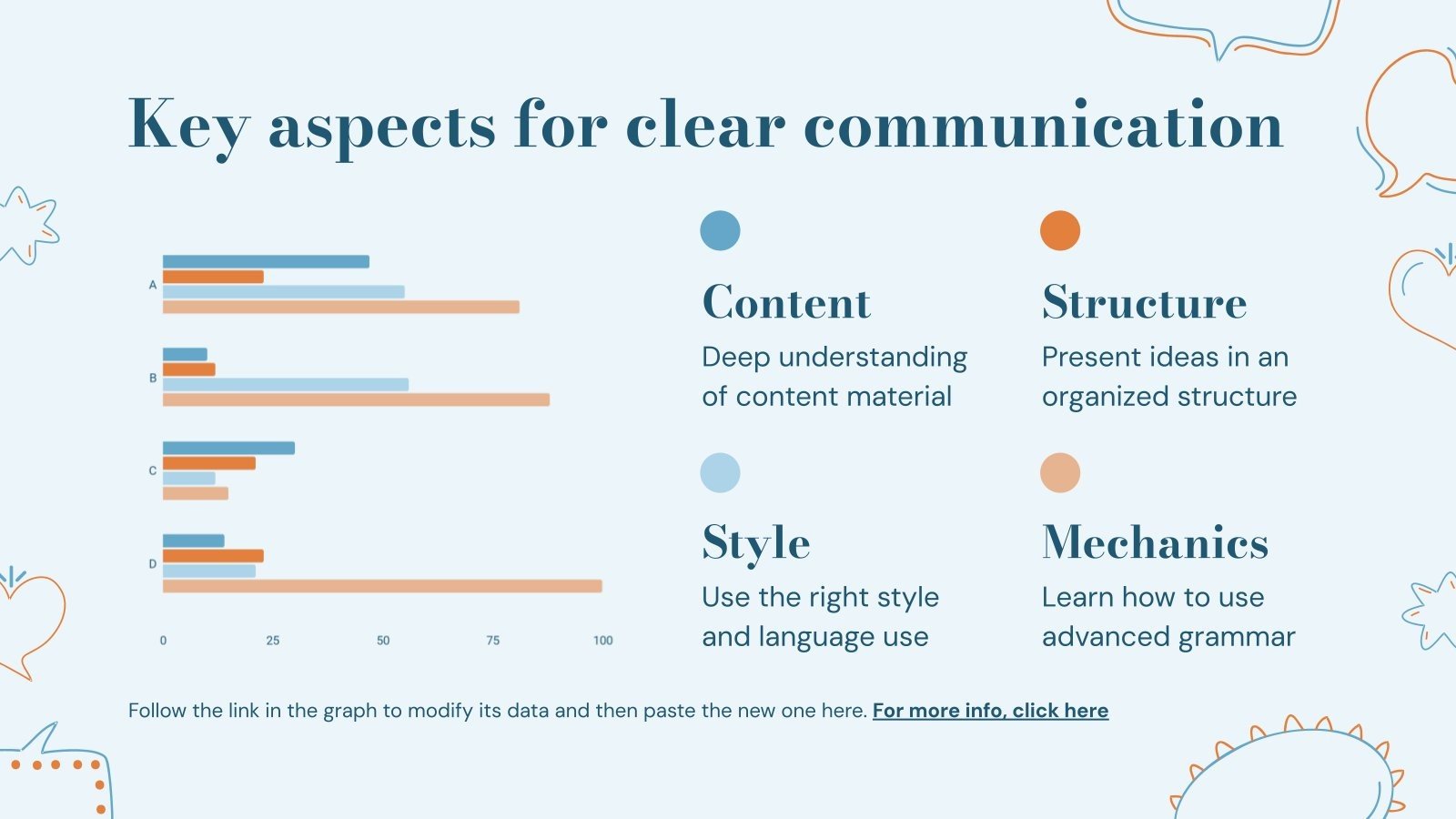 Key aspects for clear communication

A
B
C
D

0 25 50 75 100

Content
Deep understanding of content material

Structure
Present ideas in an organized structure

Style
Use the right style and language use

Mechanics
Learn how to use advanced grammar

Follow the link in the graph to modify its data and then paste the new one here. For more info, click here